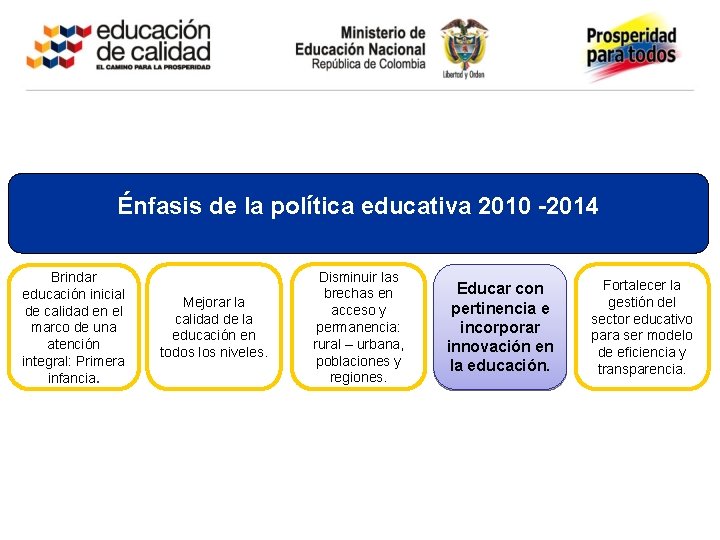 educación de calidad
EL CAMINO PARA LA PROSPERIDAD

Ministerio de Educación Nacional
República de Colombia
Libertad y Orden

Prosperidad para todos

Énfasis de la política educativa 2010 -2014

Brindar educación inicial de calidad en el marco de una atención integral: Primera infancia.

Mejorar la calidad de la educación en todos los niveles.

Disminuir las brechas en acceso y permanencia: rural – urbana, poblaciones y regiones.

Educar con pertinencia e incorporar innovación en la educación.

Fortalecer la gestión del sector educativo para ser modelo de eficiencia y transparencia.